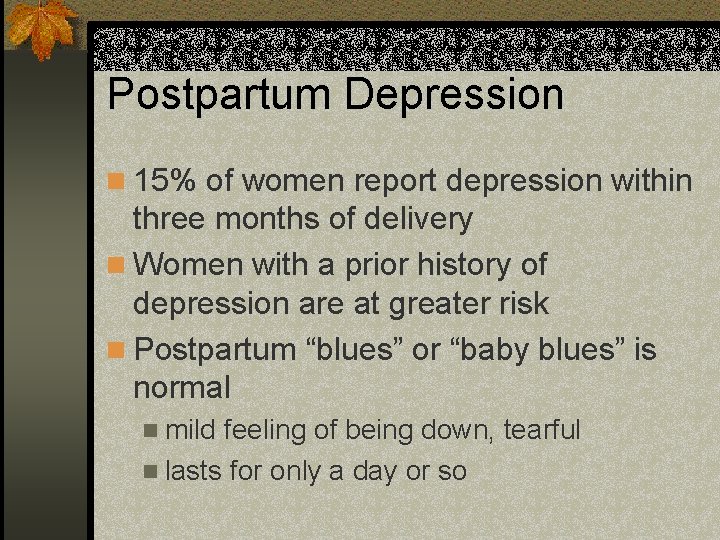 Postpartum Depression

15% of women report depression within three months of delivery

Women with a prior history of depression are at greater risk

Postpartum “blues” or “baby blues” is normal

mild feeling of being down, tearful

lasts for only a day or so